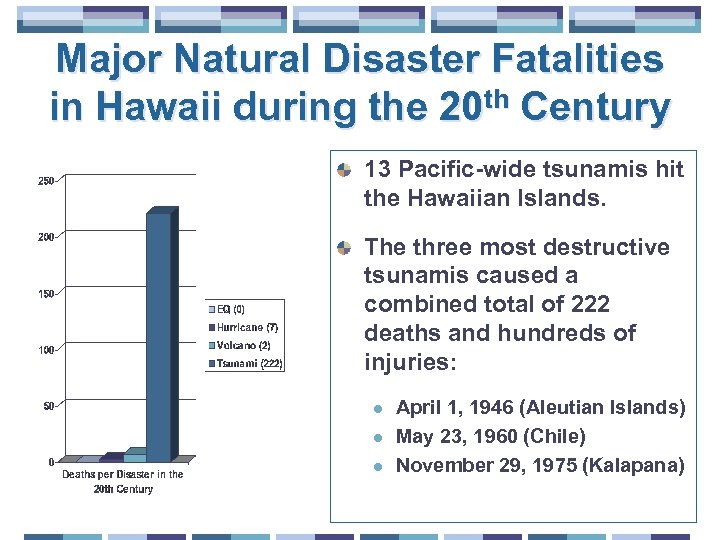 Major Natural Disaster Fatalities in Hawaii during the 20$^{th}$ Century

250
200
150
100
50
0

EQ (0)
Hurricane (7)
Volcano (2)
Tsunami (222)

Deaths per Disaster in the 20th Century

13 Pacific-wide tsunamis hit the Hawaiian Islands.

The three most destructive tsunamis caused a combined total of 222 deaths and hundreds of injuries:

April 1, 1946 (Aleutian Islands)
May 23, 1960 (Chile)
November 29, 1975 (Kalapana)